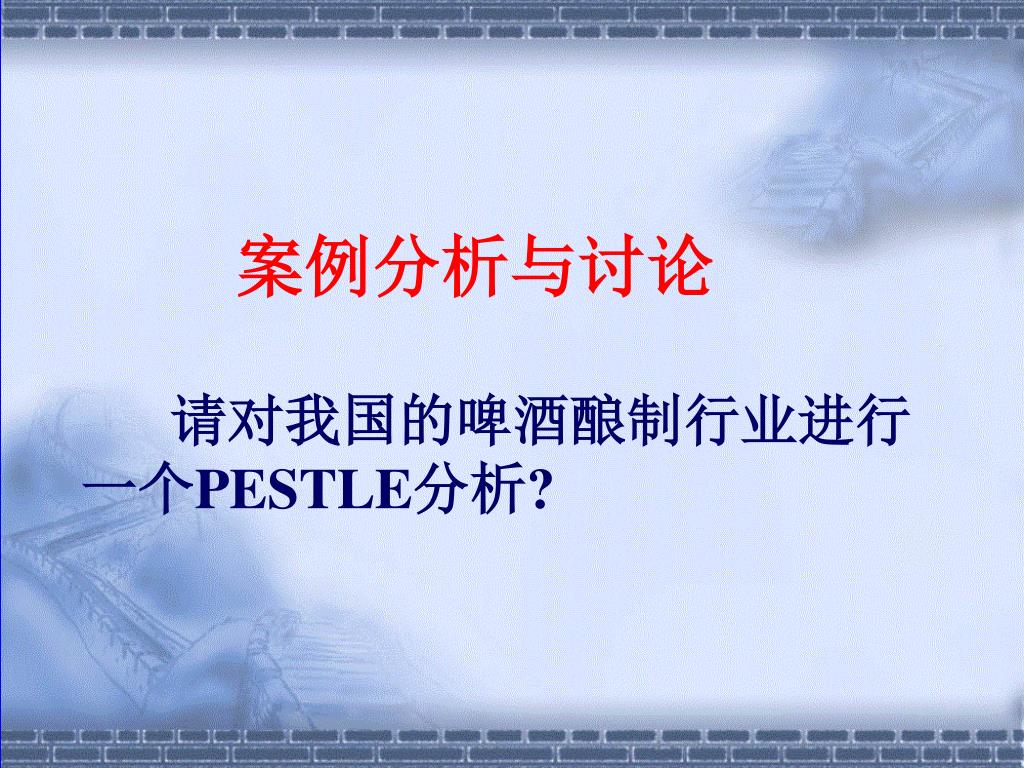 案例分析与讨论

请对我国的啤酒酿制行业进行一个PESTLE分析?